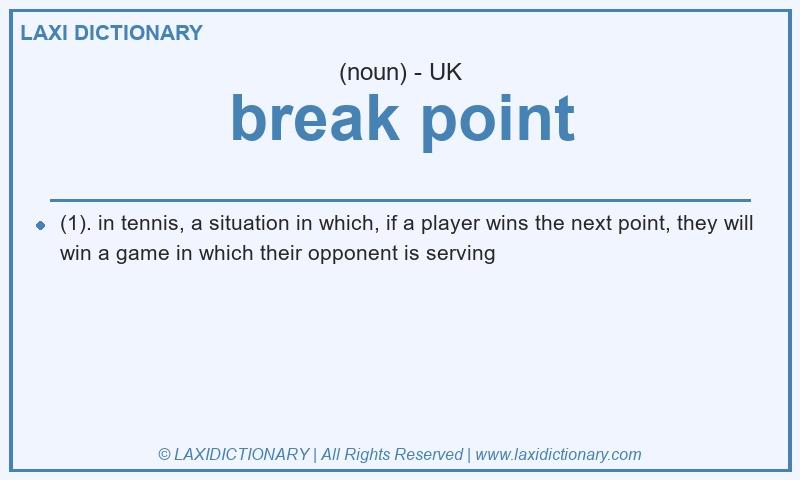 LAXI DICTIONARY

(noun) - UK

break point

(1). in tennis, a situation in which, if a player wins the next point, they will win a game in which their opponent is serving

© LAXIDICTIONARY | All Rights Reserved | www.laxidictionary.com